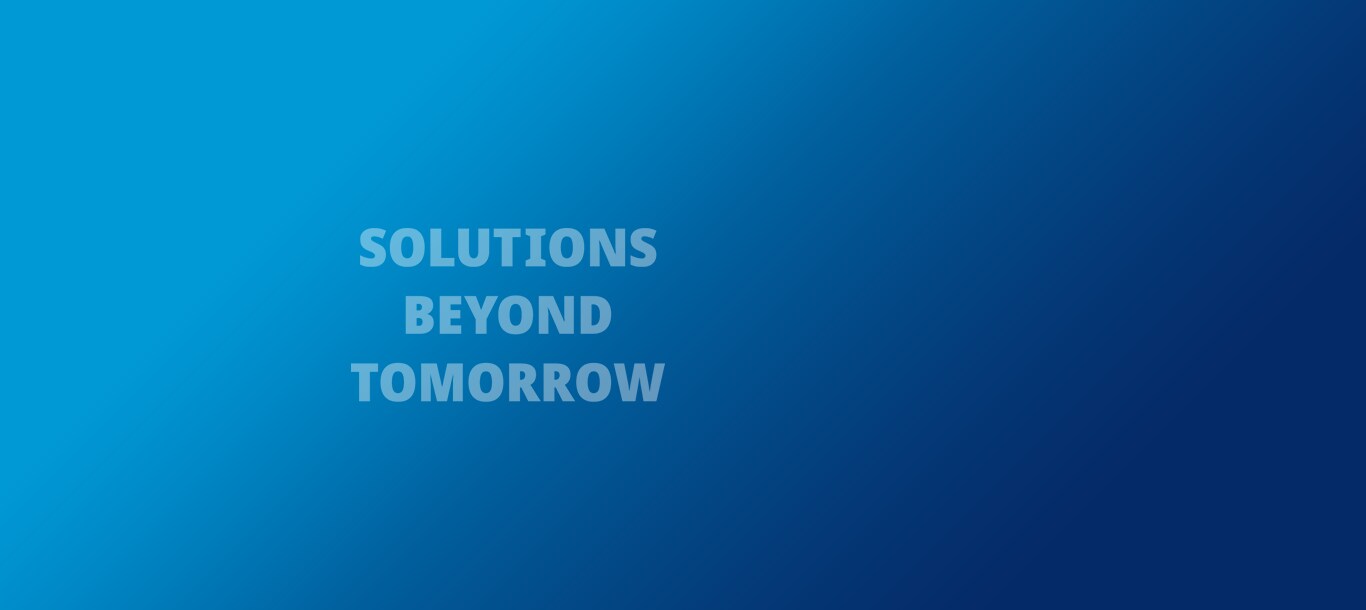 SOLUTIONS
BEYOND
TOMORROW